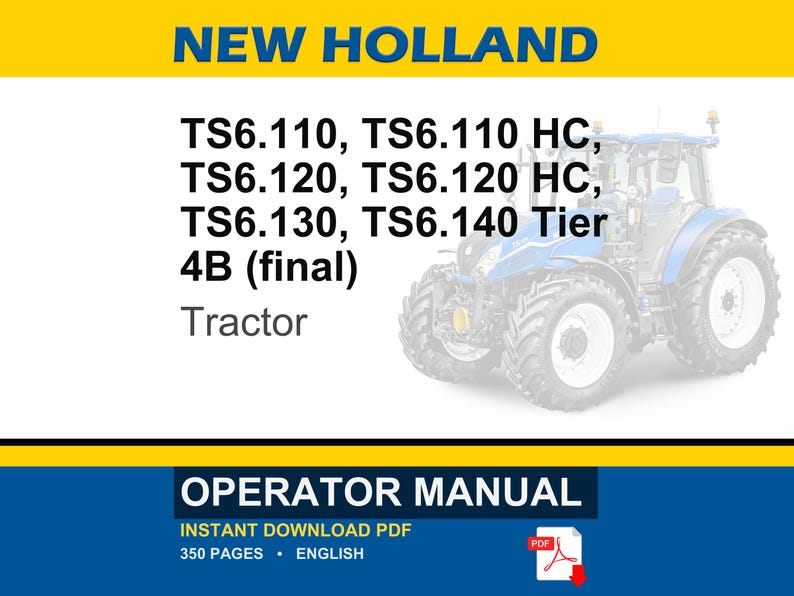 NEW HOLLAND

TS6.110, TS6.110 HC, TS6.120, TS6.120 HC, TS6.130, TS6.140 Tier 4B (final)

Tractor

OPERATOR MANUAL

INSTANT DOWNLOAD PDF

350 PAGES • ENGLISH

PDF